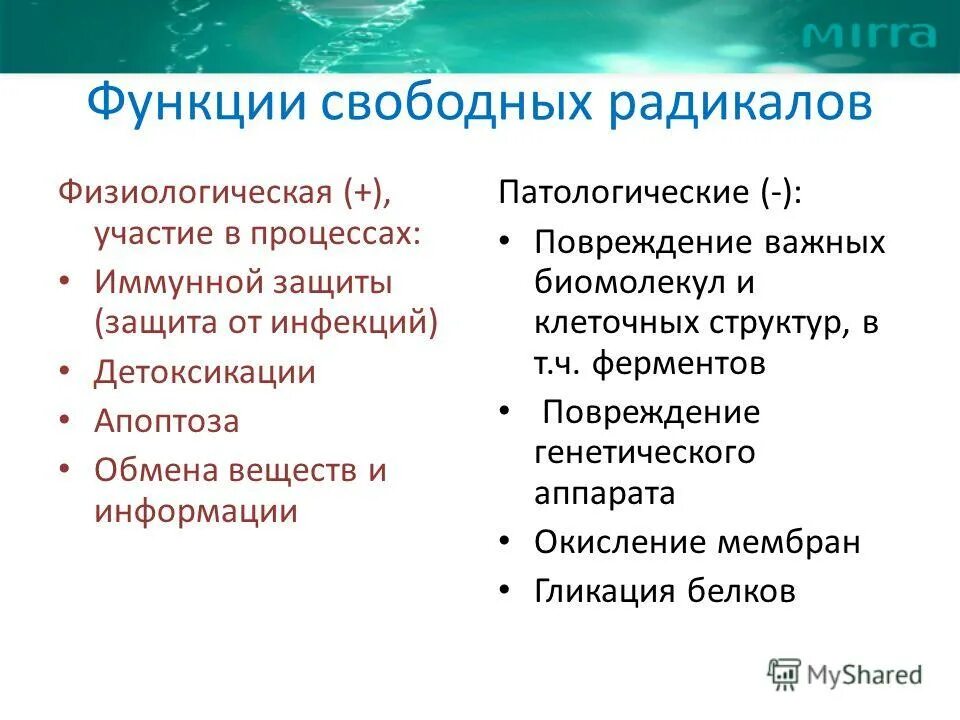 MIRRA

Функции свободных радикалов

Физиологическая (+), участие в процессах:
• Иммунной защиты (защита от инфекций)
• Детоксикации
• Апоптоза
• Обмена веществ и информации

Патологические (-):
• Повреждение важных биомолекул и клеточных структур, в т.ч. ферментов
• Повреждение генетического аппарата
• Окисление мембран
• Гликация белков

MyShared